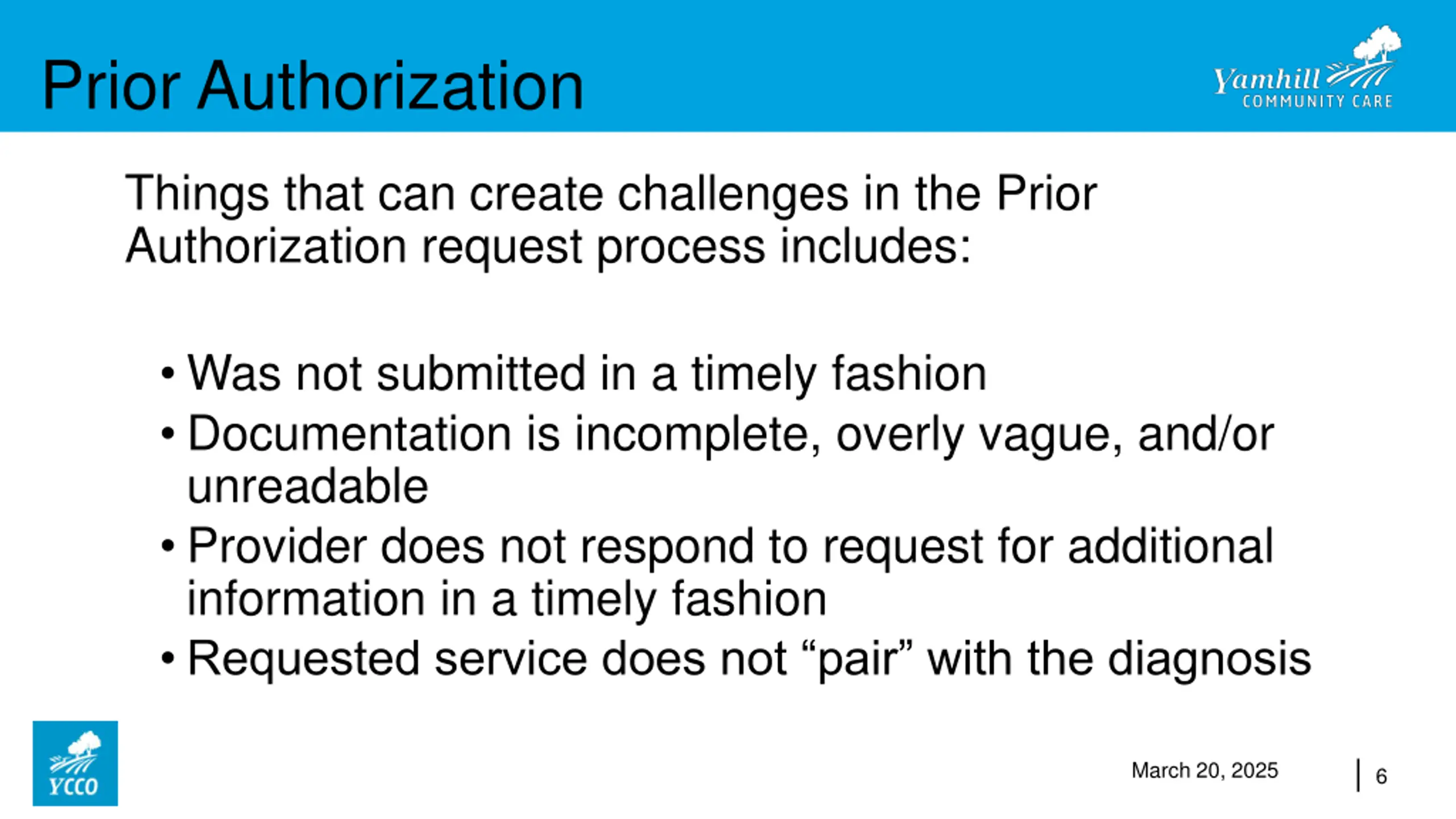 Prior Authorization

Yamhill COMMUNITY CARE

Things that can create challenges in the Prior Authorization request process includes:

• Was not submitted in a timely fashion
• Documentation is incomplete, overly vague, and/or unreadable
• Provider does not respond to request for additional information in a timely fashion
• Requested service does not “pair” with the diagnosis

YCCO

March 20, 2025

6